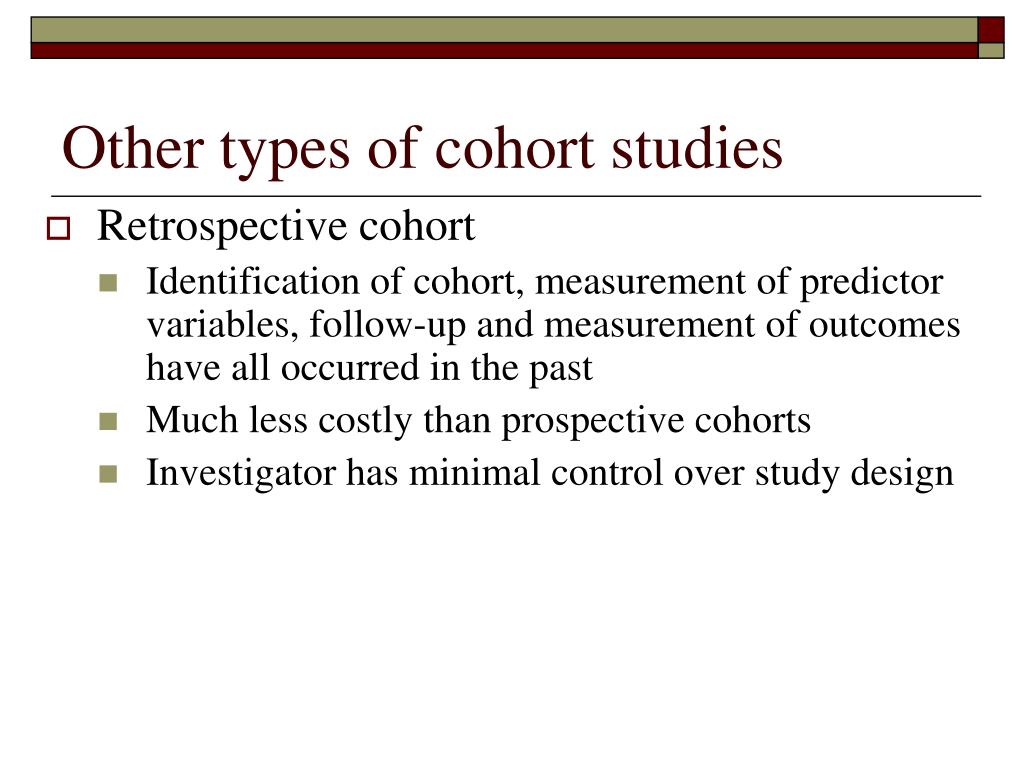 Other types of cohort studies

Retrospective cohort

Identification of cohort, measurement of predictor variables, follow-up and measurement of outcomes have all occurred in the past

Much less costly than prospective cohorts

Investigator has minimal control over study design